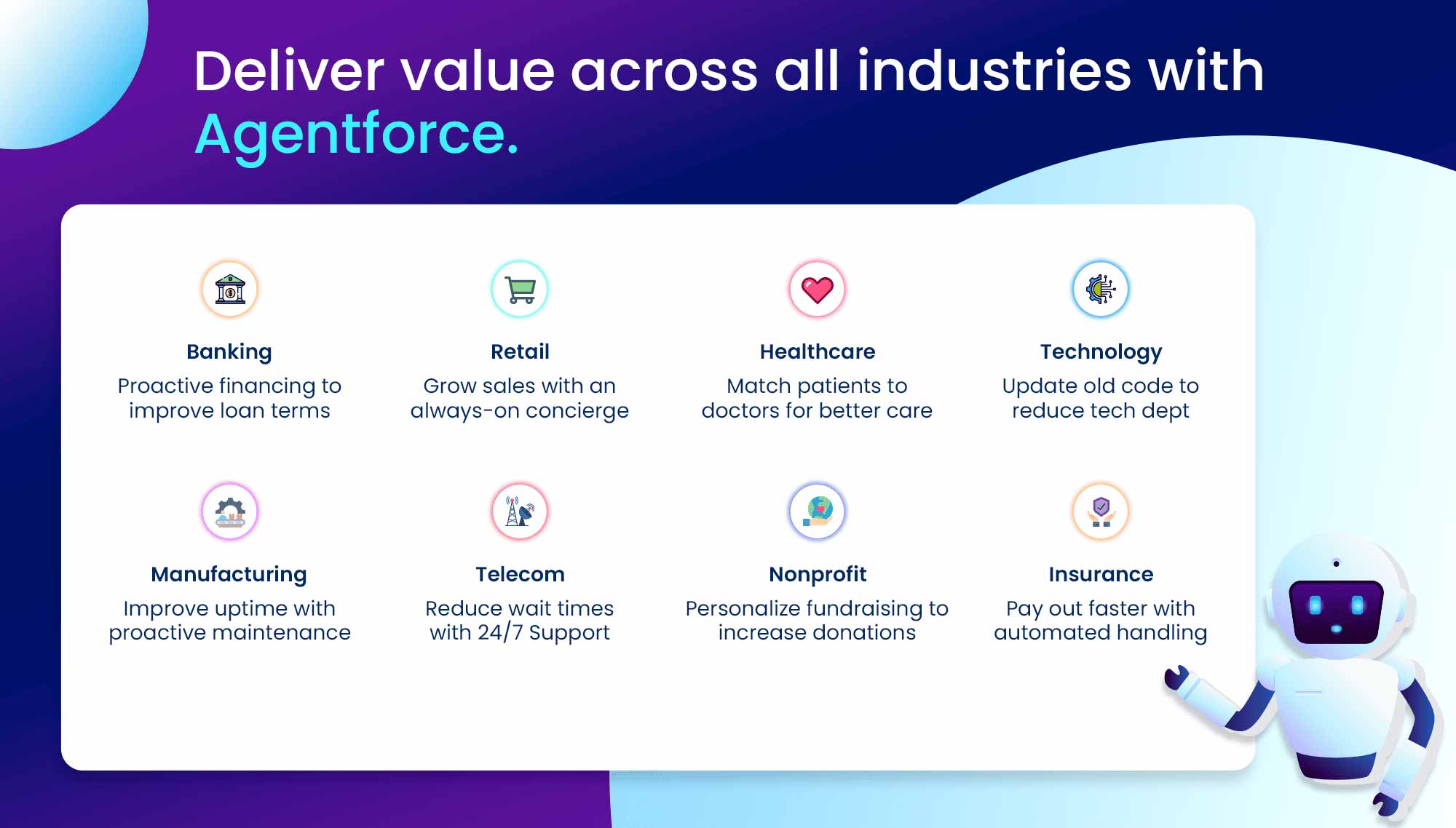 Deliver value across all industries with Agentforce.

Banking
Proactive financing to improve loan terms

Retail
Grow sales with an always-on concierge

Healthcare
Match patients to doctors for better care

Technology
Update old code to reduce tech dept

Manufacturing
Improve uptime with proactive maintenance

Telecom
Reduce wait times with 24/7 Support

Nonprofit
Personalize fundraising to increase donations

Insurance
Pay out faster with automated handling